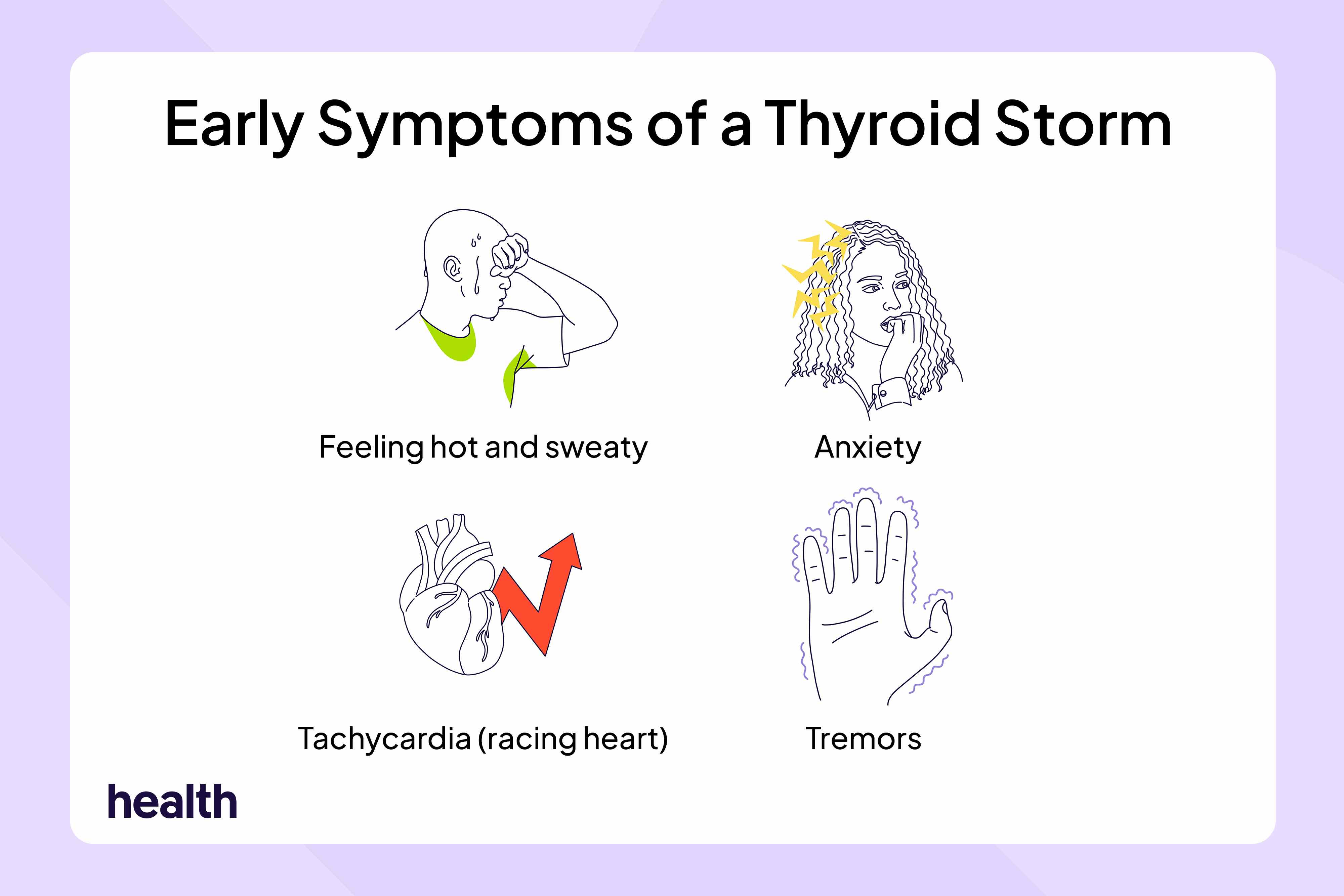 Early Symptoms of a Thyroid Storm

Feeling hot and sweaty

Anxiety

Tachycardia (racing heart)

Tremors

health